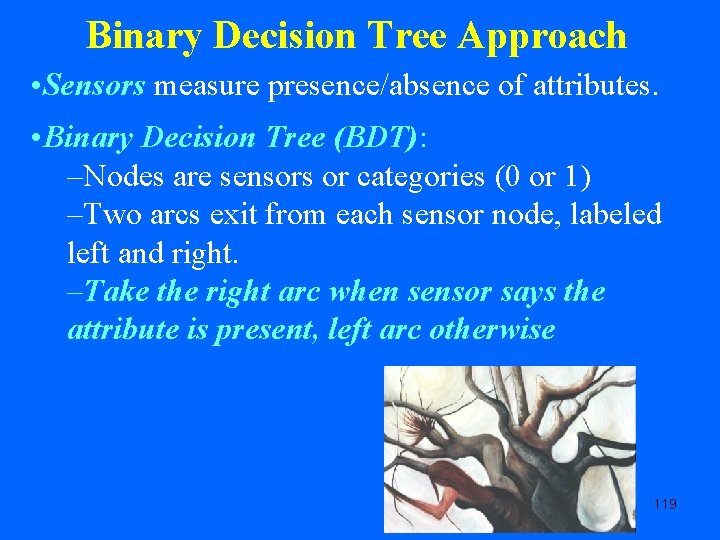 Binary Decision Tree Approach

•Sensors measure presence/absence of attributes.

•Binary Decision Tree (BDT):

–Nodes are sensors or categories (0 or 1)

–Two arcs exit from each sensor node, labeled left and right.

–Take the right arc when sensor says the attribute is present, left arc otherwise

119